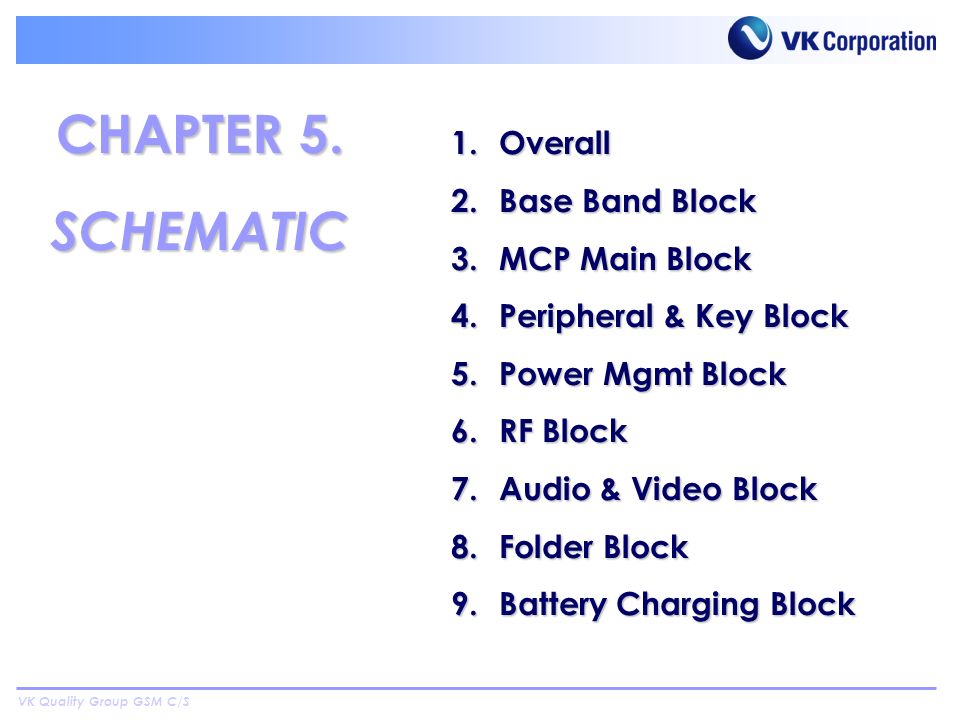 VK Corporation

CHAPTER 5.

SCHEMATIC

1. Overall
2. Base Band Block
3. MCP Main Block
4. Peripheral & Key Block
5. Power Mgmt Block
6. RF Block
7. Audio & Video Block
8. Folder Block
9. Battery Charging Block

VK Quality Group GSM C/S